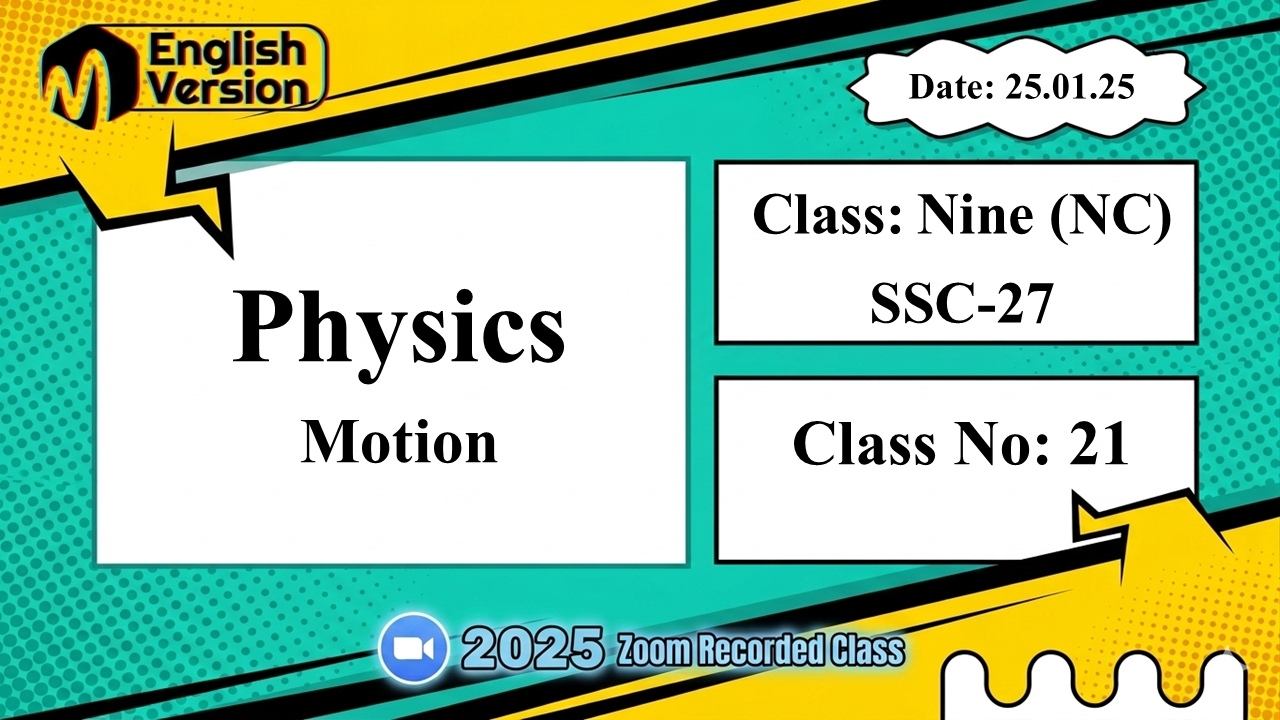 English Version

Date: 25.01.25

Physics

Motion

Class: Nine (NC)
SSC-27

Class No: 21

2025 Zoom Recorded Class